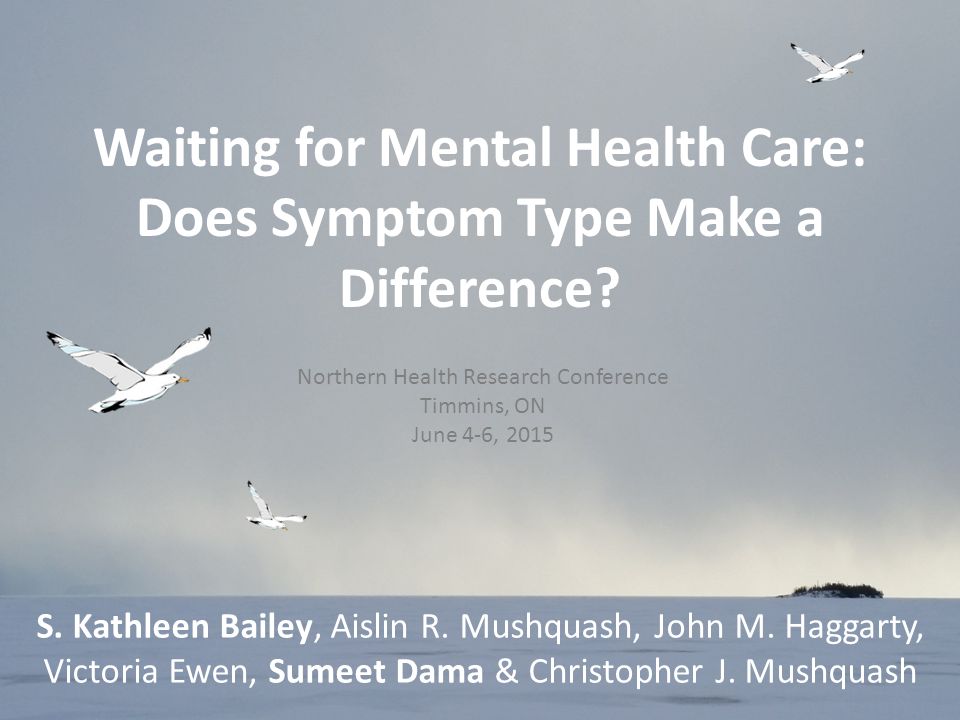 Waiting for Mental Health Care: Does Symptom Type Make a Difference?

Northern Health Research Conference
Timmins, ON
June 4-6, 2015

S. Kathleen Bailey, Aislin R. Mushquash, John M. Haggarty, Victoria Ewen, Sumeet Dama & Christopher J. Mushquash